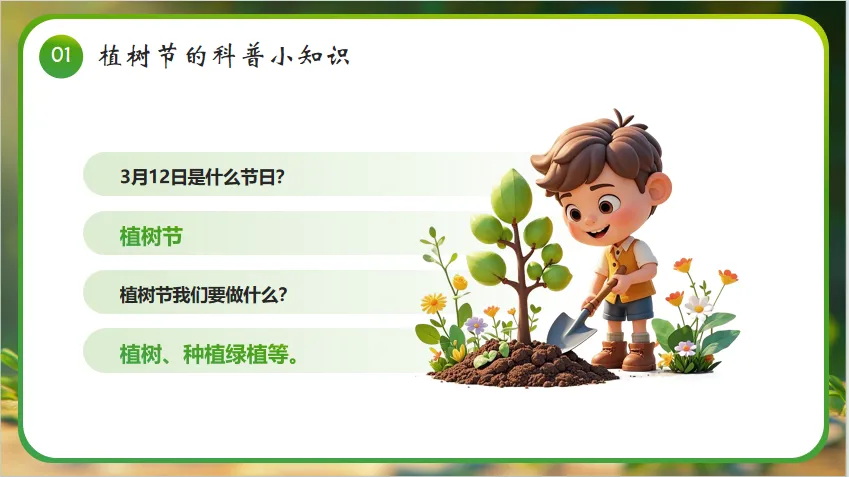 01 植树节的科普小知识

3月12日是什么节日?

植树节

植树节我们要做什么?

植树、种植绿植等。